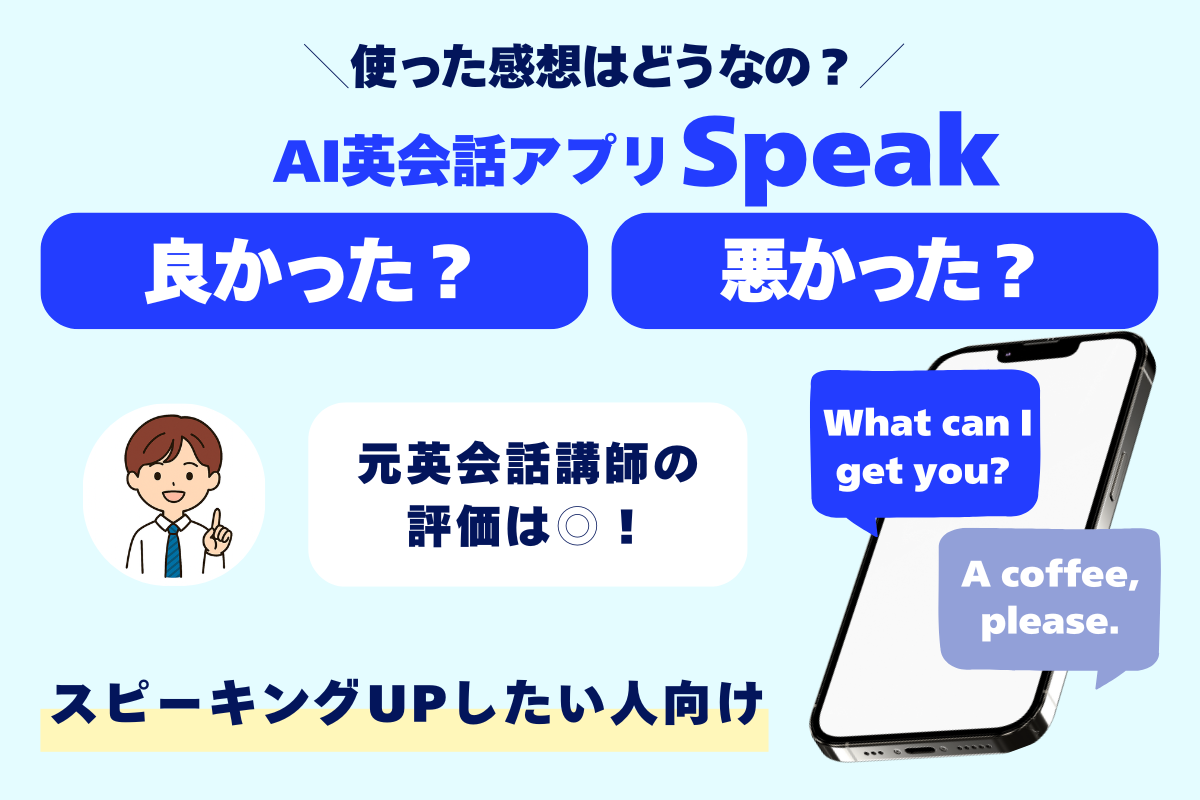 ＼使った感想はどうなの？／

AI英会話アプリ Speak

良かった？

悪かった？

元英会話講師の評価は◎！

What can I get you?

A coffee, please.

スピーキングUPしたい人向け